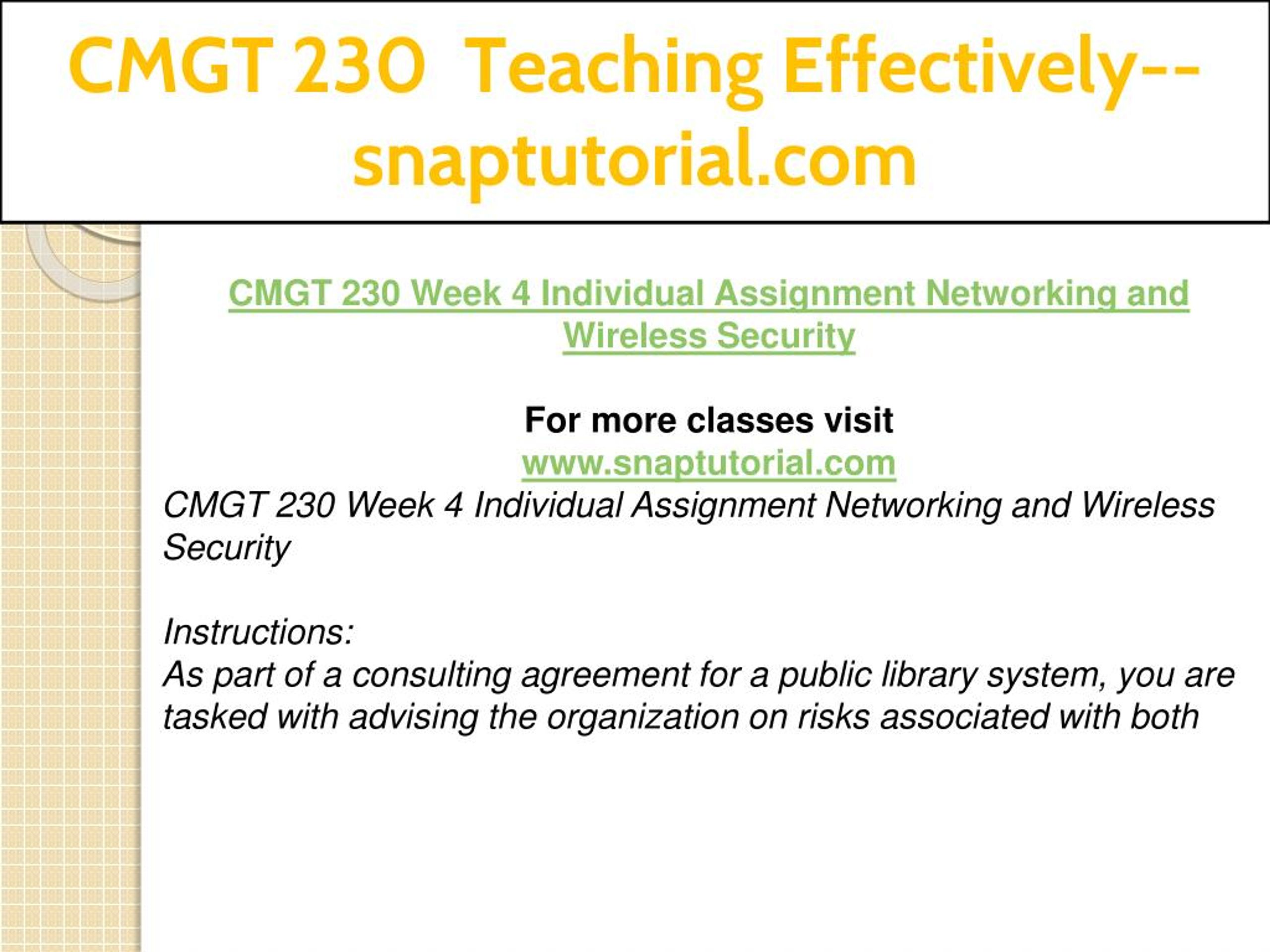 CMGT 230 Teaching Effectively--snaptutorial.com

CMGT 230 Week 4 Individual Assignment Networking and Wireless Security

For more classes visit
www.snaptutorial.com
CMGT 230 Week 4 Individual Assignment Networking and Wireless Security

Instructions:
As part of a consulting agreement for a public library system, you are tasked with advising the organization on risks associated with both